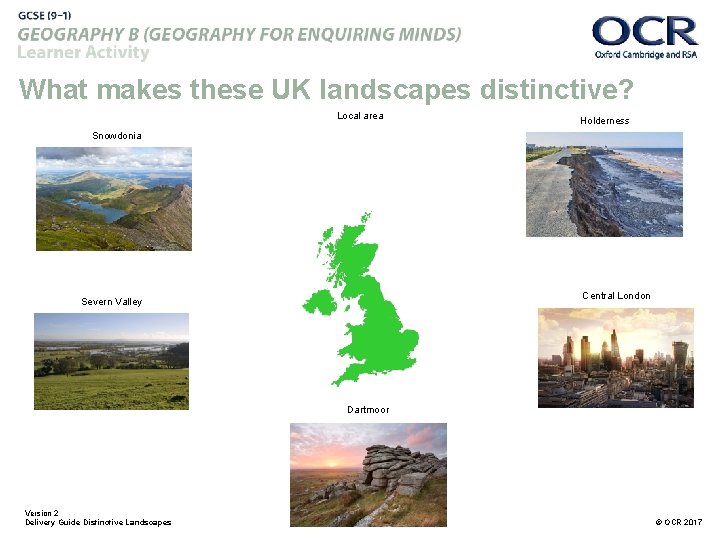 GCSE (9–1)
GEOGRAPHY B (GEOGRAPHY FOR ENQUIRING MINDS)
Learner Activity

OCR
Oxford Cambridge and RSA

What makes these UK landscapes distinctive?

Local area

Snowdonia

Holderness

Severn Valley

Central London

Dartmoor

Version 2
Delivery Guide Distinctive Landscapes

© OCR 2017